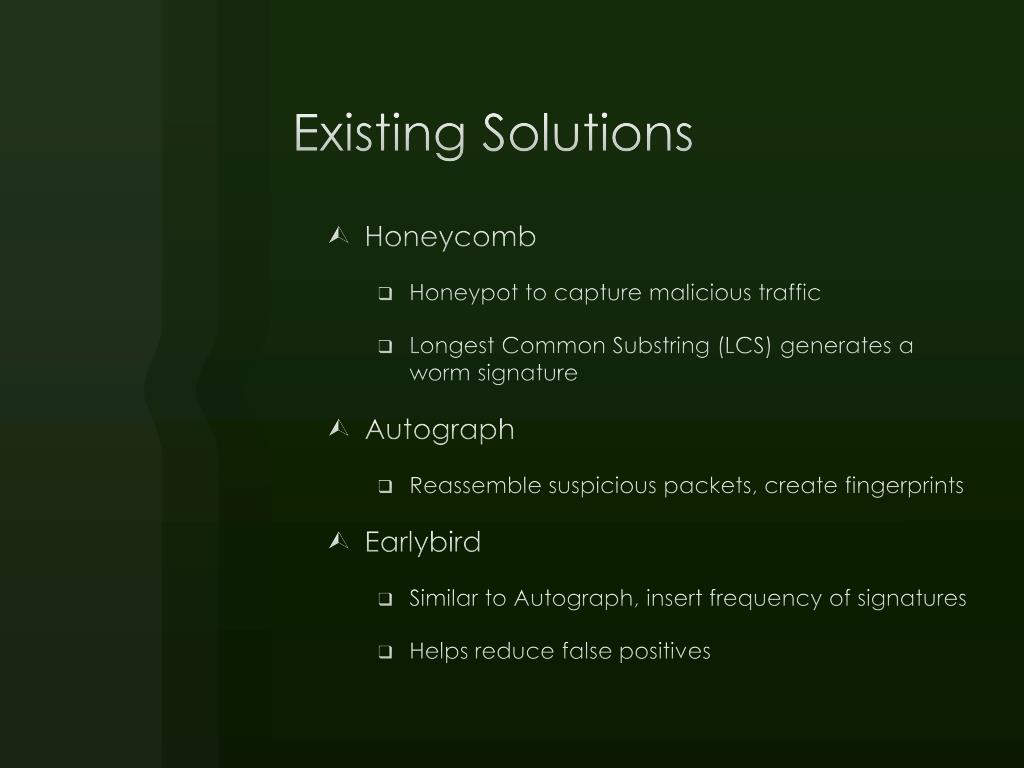 Existing Solutions

Honeycomb

Honeypot to capture malicious traffic

Longest Common Substring (LCS) generates a worm signature

Autograph

Reassemble suspicious packets, create fingerprints

Earlybird

Similar to Autograph, insert frequency of signatures

Helps reduce false positives